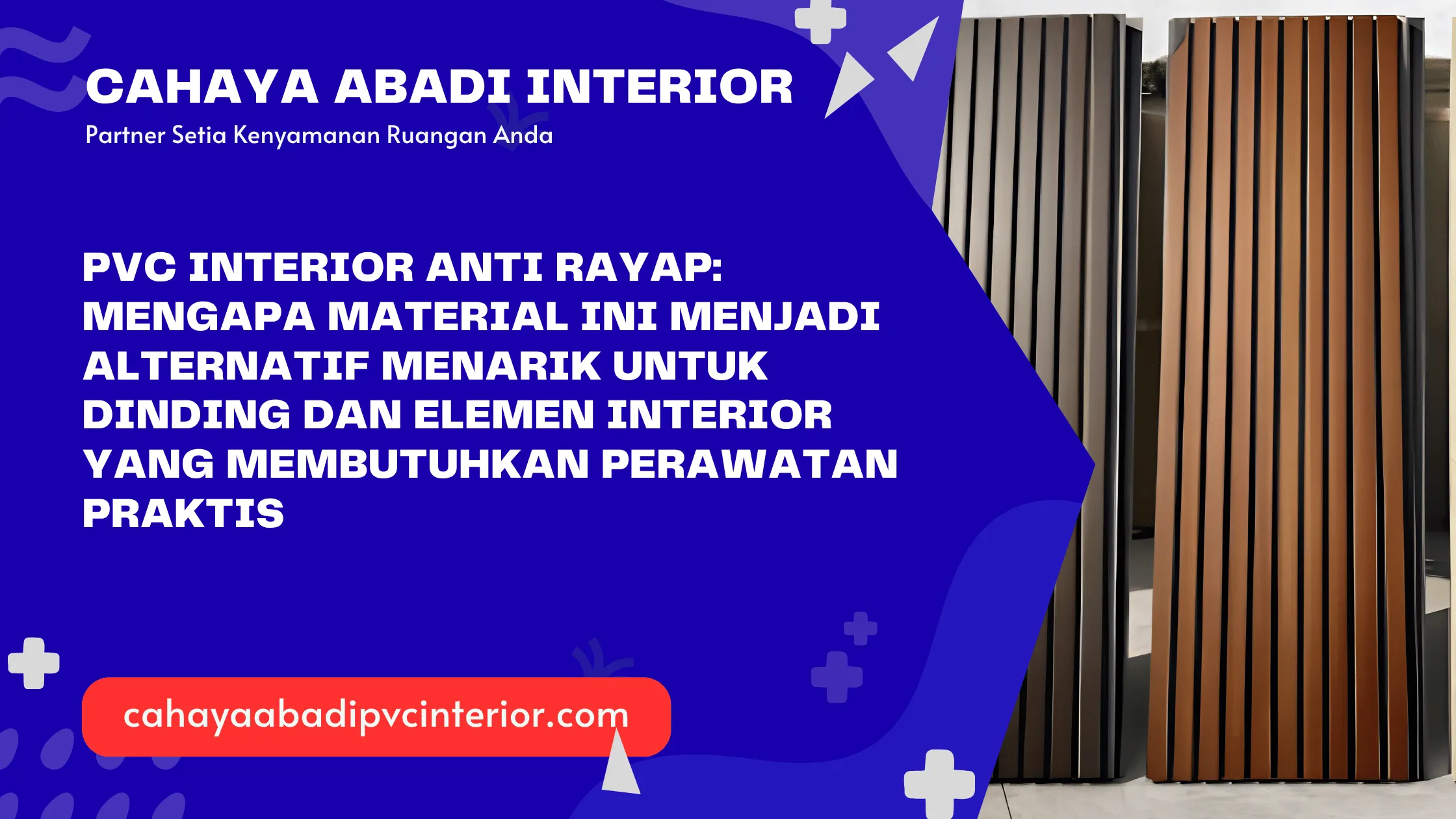 CAHAYA ABADI INTERIOR

Partner Setia Kenyamanan Ruangan Anda

PVC INTERIOR ANTI RAYAP: MENGAPA MATERIAL INI MENJADI ALTERNATIF MENARIK UNTUK DINDING DAN ELEMEN INTERIOR YANG MEMBUTUHKAN PERAWATAN PRAKTIS

cahayaabadipvcinterior.com